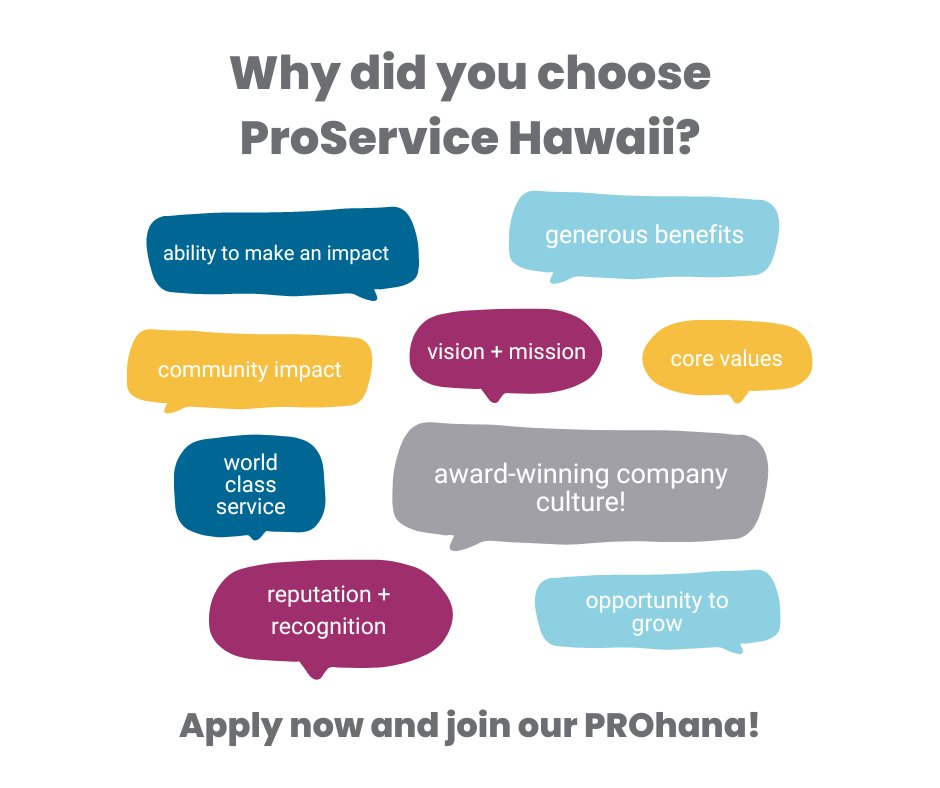 Why did you choose ProService Hawaii?

ability to make an impact

generous benefits

community impact

vision + mission

core values

world class service

award-winning company culture!

reputation + recognition

opportunity to grow

Apply now and join our PROhana!